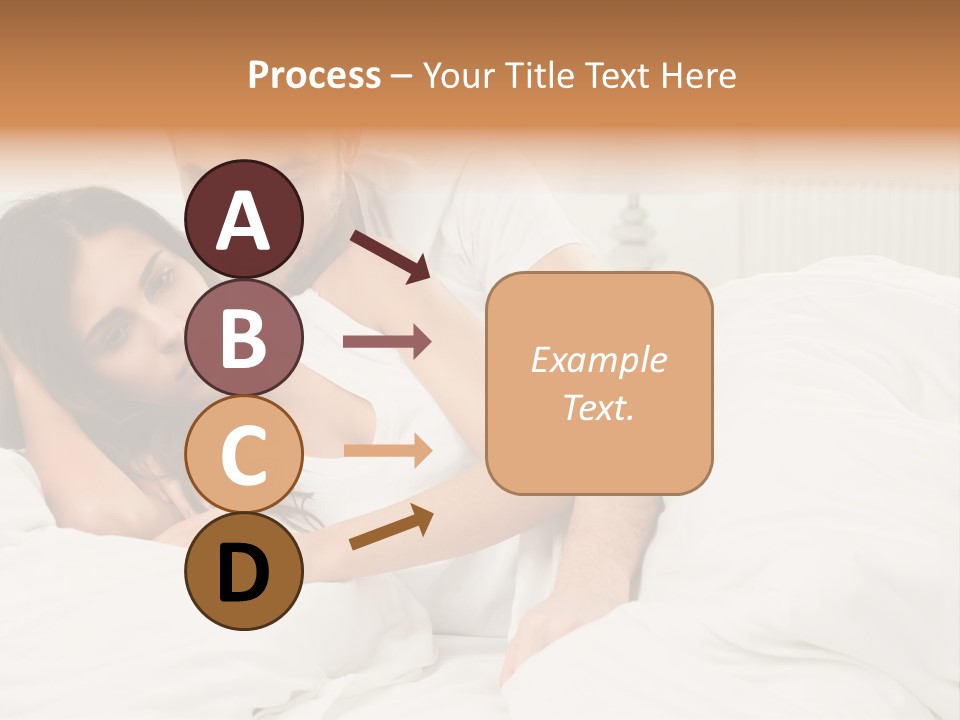 Process – Your Title Text Here

A

B

C

D

Example Text.